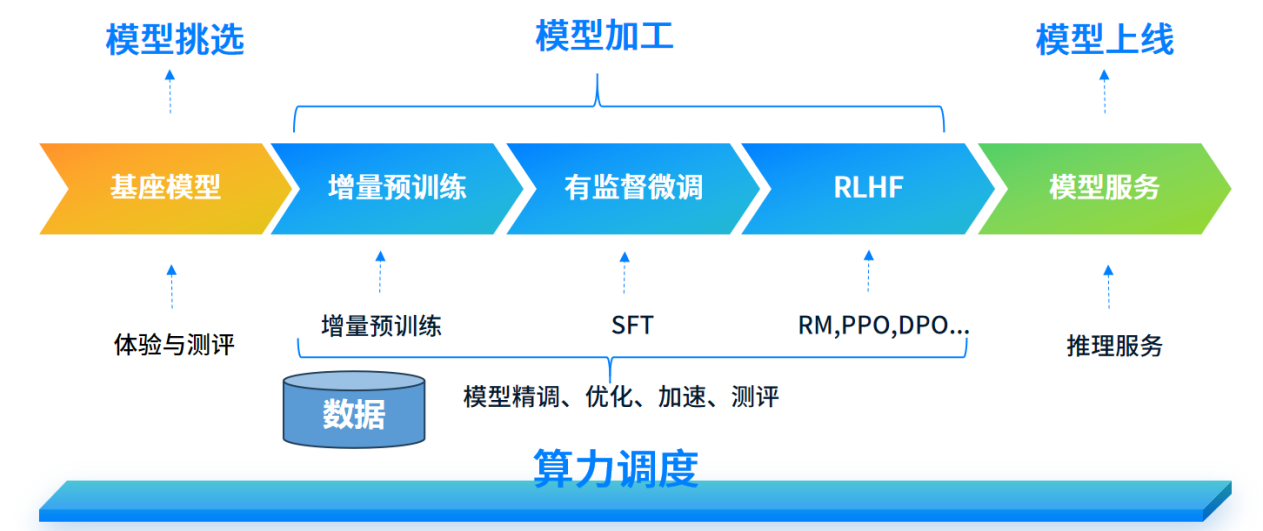 模型挑选

模型加工

模型上线

基座模型

增量预训练

有监督微调

RLHF

模型服务

体验与测评

增量预训练

SFT

RM,PPO,DPO...

推理服务

数据

模型精调、优化、加速、测评

算力调度